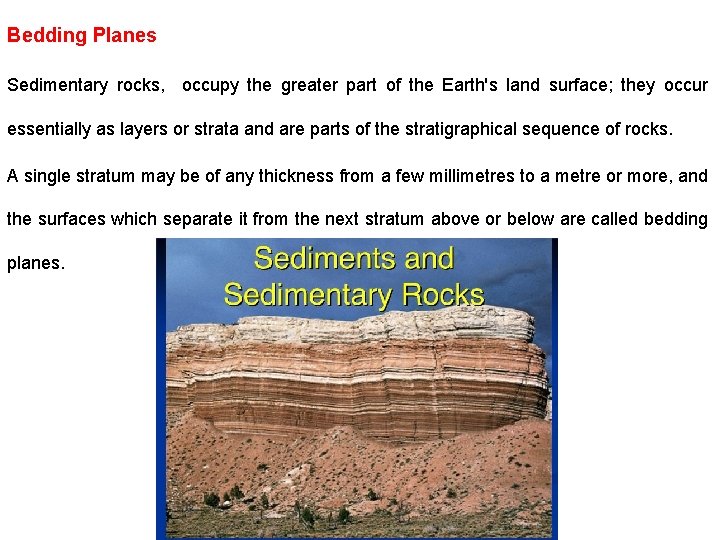 Bedding Planes

Sedimentary rocks, occupy the greater part of the Earth's land surface; they occur essentially as layers or strata and are parts of the stratigraphical sequence of rocks.

A single stratum may be of any thickness from a few millimetres to a metre or more, and the surfaces which separate it from the next stratum above or below are called bedding planes.

Sediments and Sedimentary Rocks